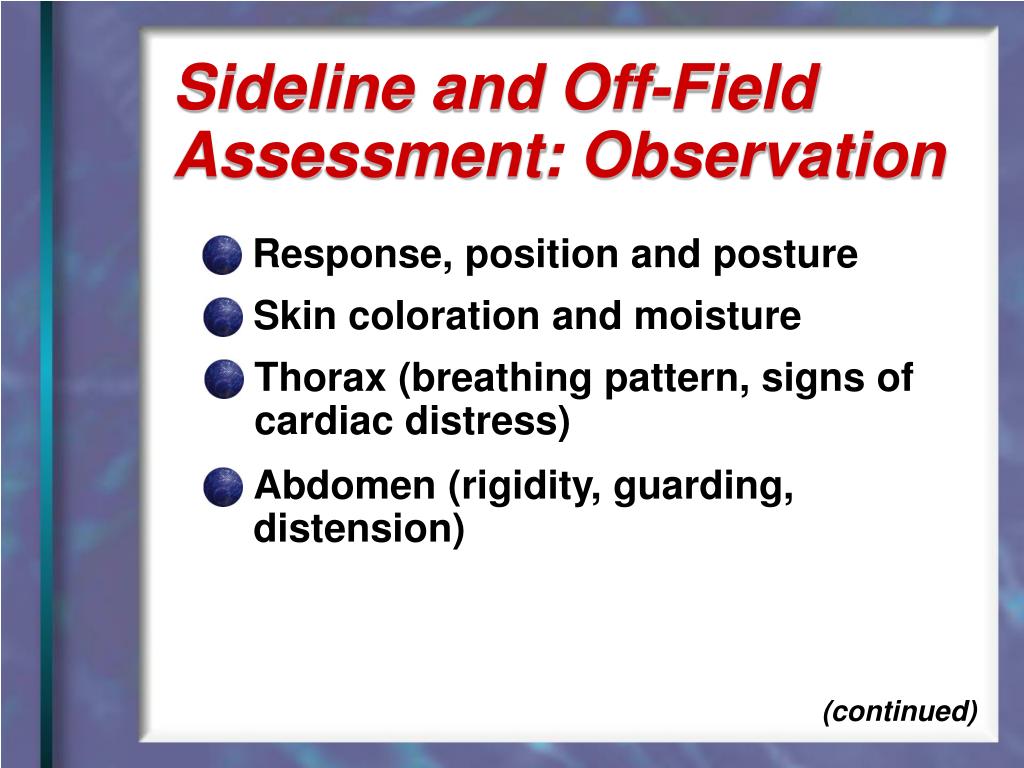 Sideline and Off-Field Assessment: Observation

Response, position and posture

Skin coloration and moisture

Thorax (breathing pattern, signs of cardiac distress)

Abdomen (rigidity, guarding, distension)

(continued)